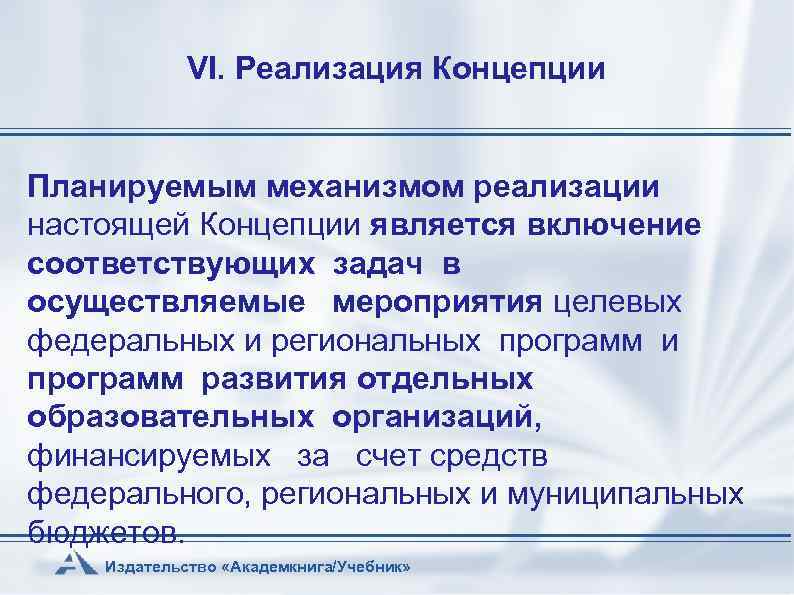 VI. Реализация Концепции

Планируемым механизмом реализации настоящей Концепции является включение соответствующих задач в осуществляемые мероприятия целевых федеральных и региональных программ и программ развития отдельных образовательных организаций, финансируемых за счет средств федерального, региональных и муниципальных бюджетов.

Издательство «Академкнига/Учебник»